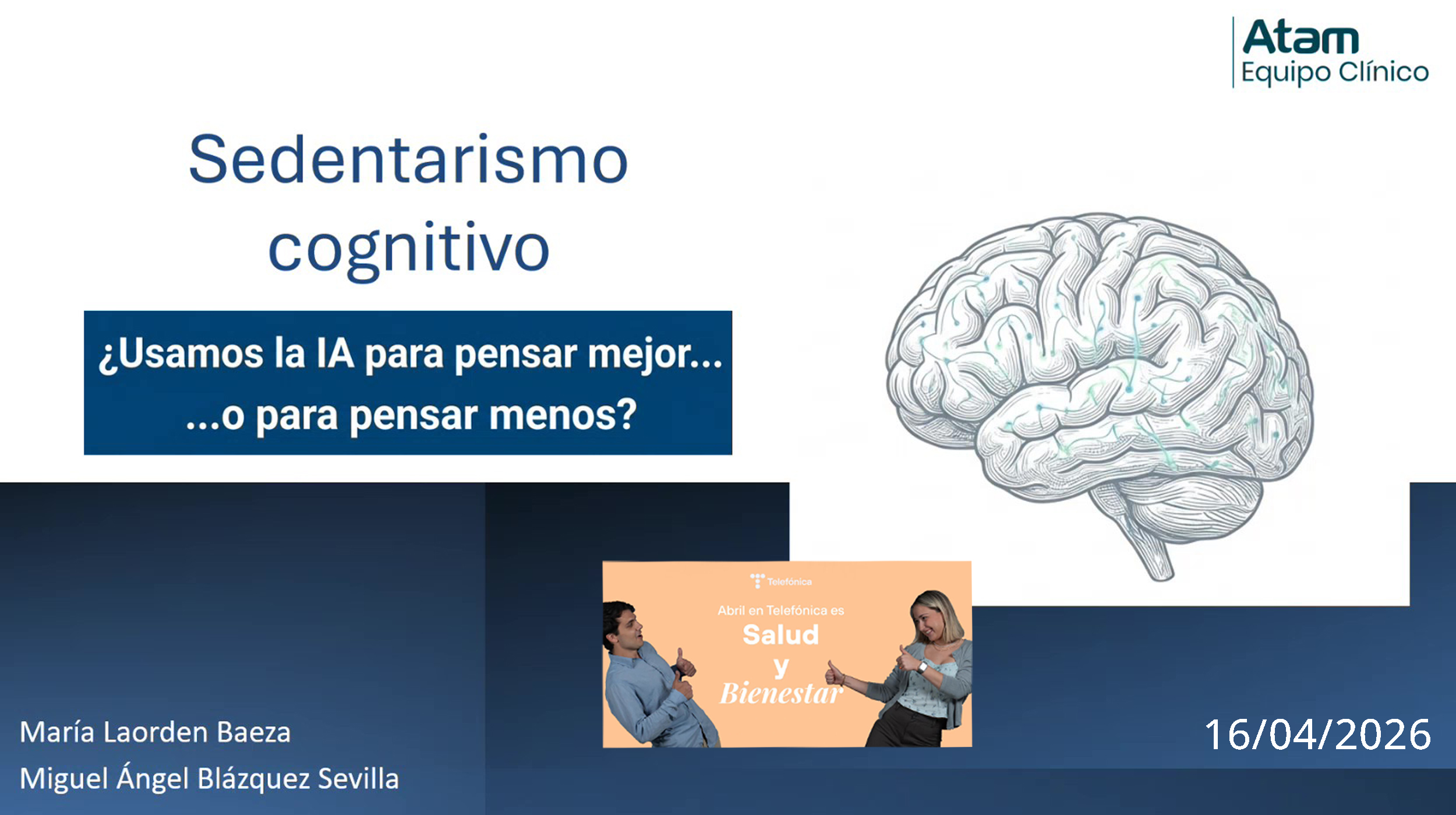 Atam
Equipo Clínico

Sedentarismo cognitivo

¿Usamos la IA para pensar mejor...
...o para pensar menos?

Telefónica

Abril en Telefónica es
Salud
y
Bienestar

María Laorden Baeza
Miguel Ángel Blázquez Sevilla

16/04/2026